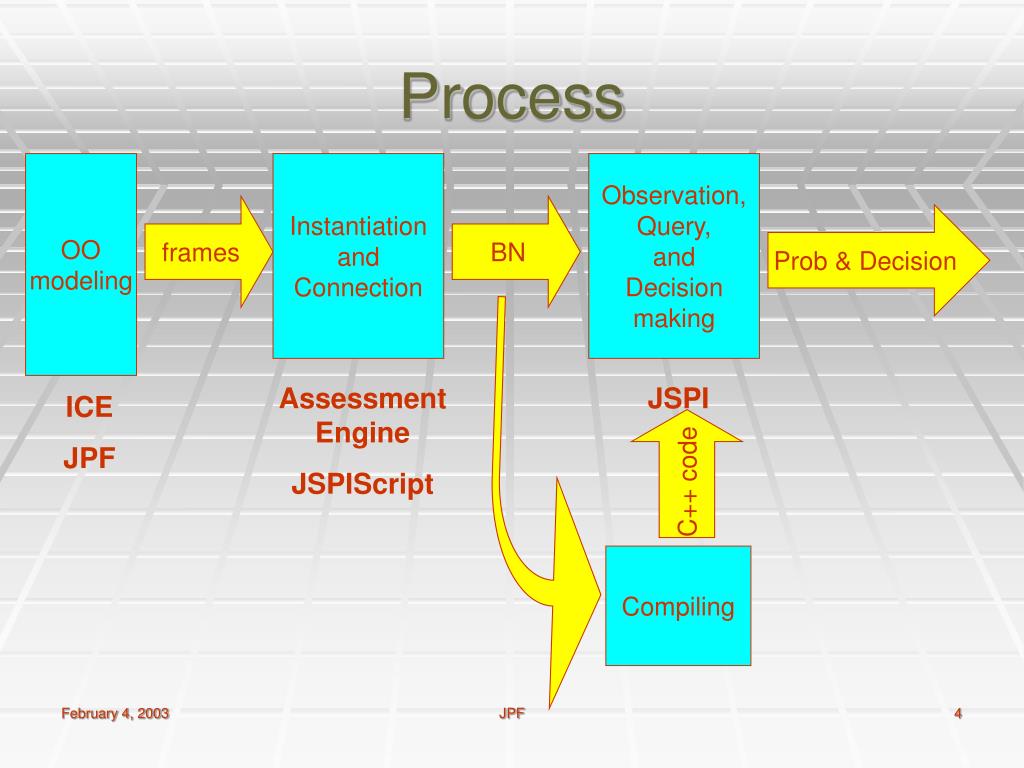 Process

OO modeling

frames

Instantiation and Connection

BN

Observation, Query, and Decision making

Prob & Decision

ICE

JPF

Assessment Engine

JSPIScript

JSPI

C++ code

Compiling

February 4, 2003

JPF

4